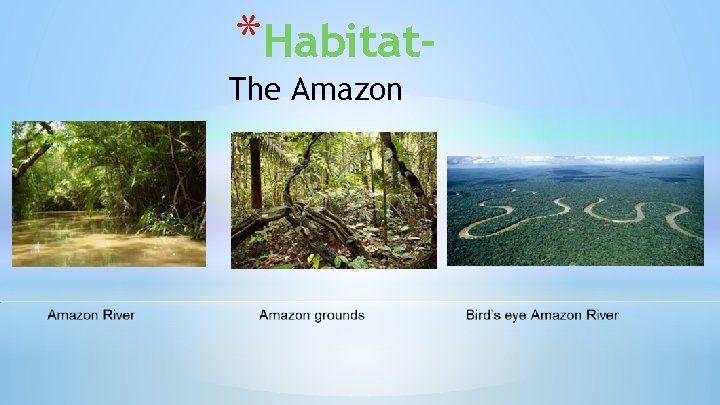 *Habitat-

The Amazon

Amazon River

Amazon grounds

Bird's eye Amazon River